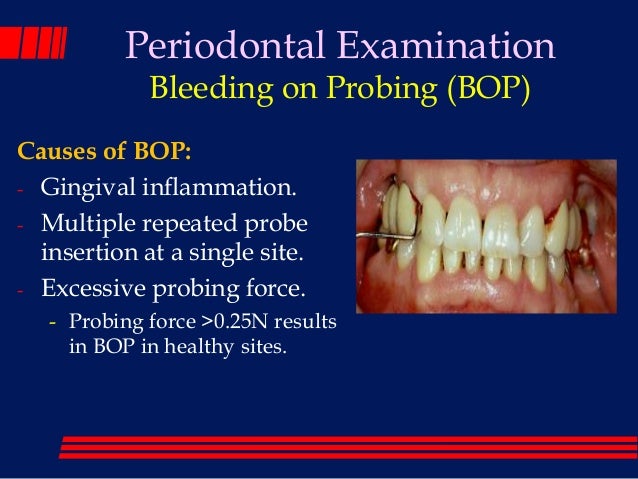 Periodontal Examination
Bleeding on Probing (BOP)

Causes of BOP:
- Gingival inflammation.
- Multiple repeated probe insertion at a single site.
- Excessive probing force.
  - Probing force >0.25N results in BOP in healthy sites.